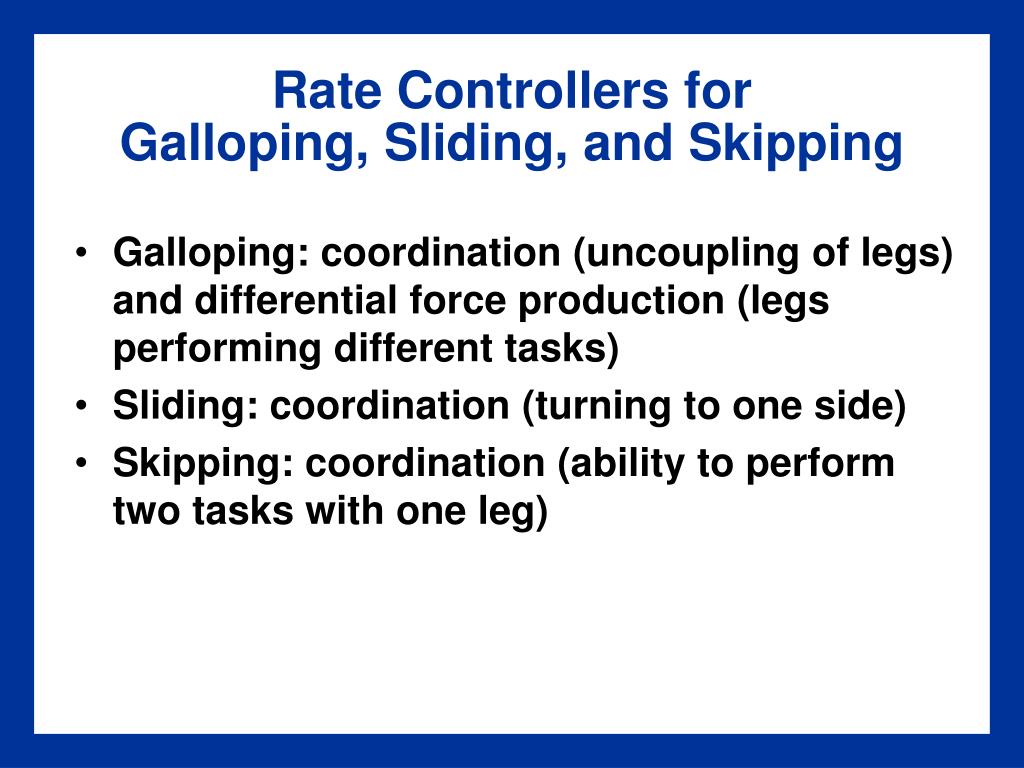 Rate Controllers for
Galloping, Sliding, and Skipping

• Galloping: coordination (uncoupling of legs) and differential force production (legs performing different tasks)
• Sliding: coordination (turning to one side)
• Skipping: coordination (ability to perform two tasks with one leg)